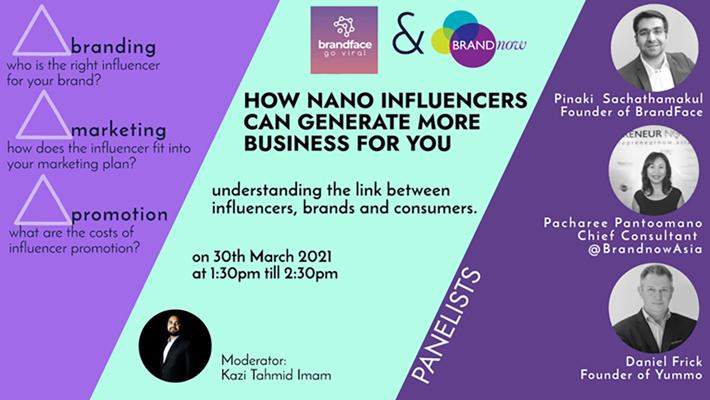 branding
who is the right influencer for your brand?

marketing
how does the influencer fit into your marketing plan?

promotion
what are the costs of influencer promotion?

brandface
go viral

&

BRANDnow

HOW NANO INFLUENCERS CAN GENERATE MORE BUSINESS FOR YOU

understanding the link between influencers, brands and consumers.

on 30th March 2021
at 1:30pm till 2:30pm

Moderator:
Kazi Tahmid Imam

PANELISTS

Pinaki Sachathamakul
Founder of BrandFace

Pacharee Pantoomano
Chief Consultant
@BrandnowAsia

Daniel Frick
Founder of Yummo